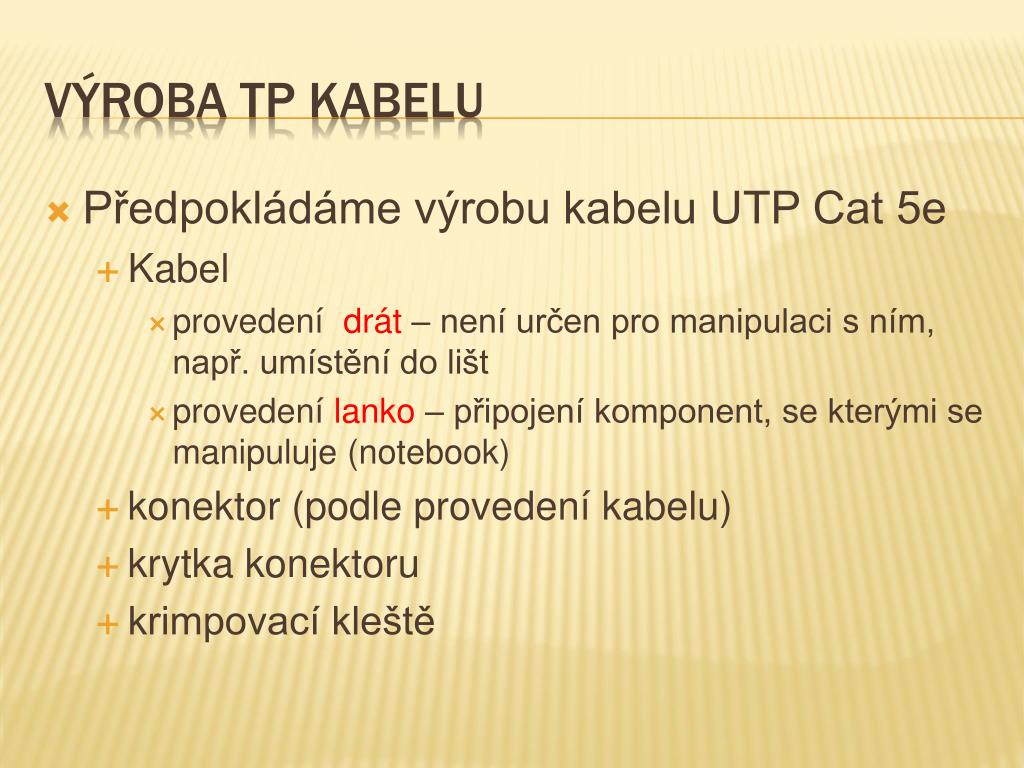 VÝROBA TP KABELU

Předpokládáme výrobu kabelu UTP Cat 5e

Kabel

provedení drát – není určen pro manipulaci s ním, např. umístění do lišt

provedení lanko – připojení komponent, se kterými se manipuluje (notebook)

konektor (podle provedení kabelu)

krytka konektoru

krimpovací kleště